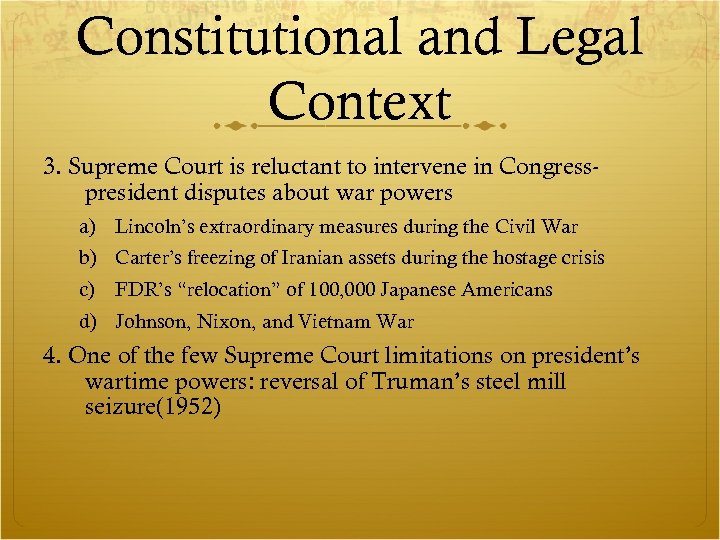 Constitutional and Legal Context

3. Supreme Court is reluctant to intervene in Congress-president disputes about war powers

a) Lincoln's extraordinary measures during the Civil War

b) Carter's freezing of Iranian assets during the hostage crisis

c) FDR's "relocation" of 100,000 Japanese Americans

d) Johnson, Nixon, and Vietnam War

4. One of the few Supreme Court limitations on president's wartime powers: reversal of Truman's steel mill seizure(1952)